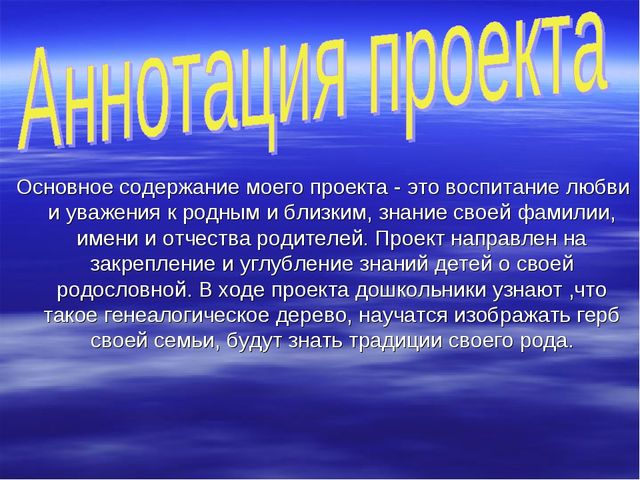 Аннотация проекта

Основное содержание моего проекта - это воспитание любви и уважения к родным и близким, знание своей фамилии, имени и отчества родителей. Проект направлен на закрепление и углубление знаний детей о своей родословной. В ходе проекта дошкольники узнают ,что такое генеалогическое дерево, научатся изображать герб своей семьи, будут знать традиции своего рода.